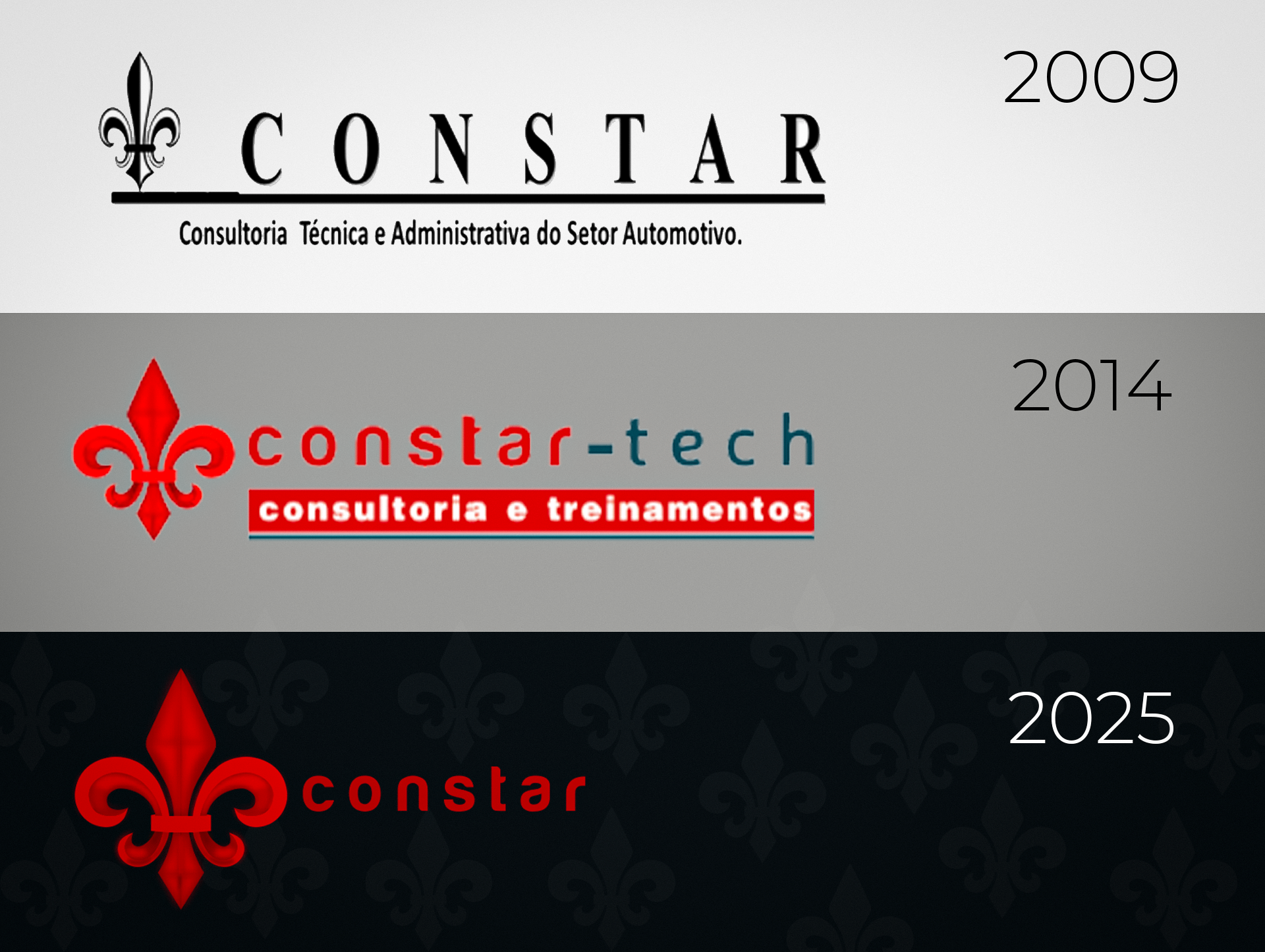 2009

CONSTAR

Consultoria Técnica e Administrativa do Setor Automotivo.

2014

constar-tech

consultoria e treinamentos

2025

constar